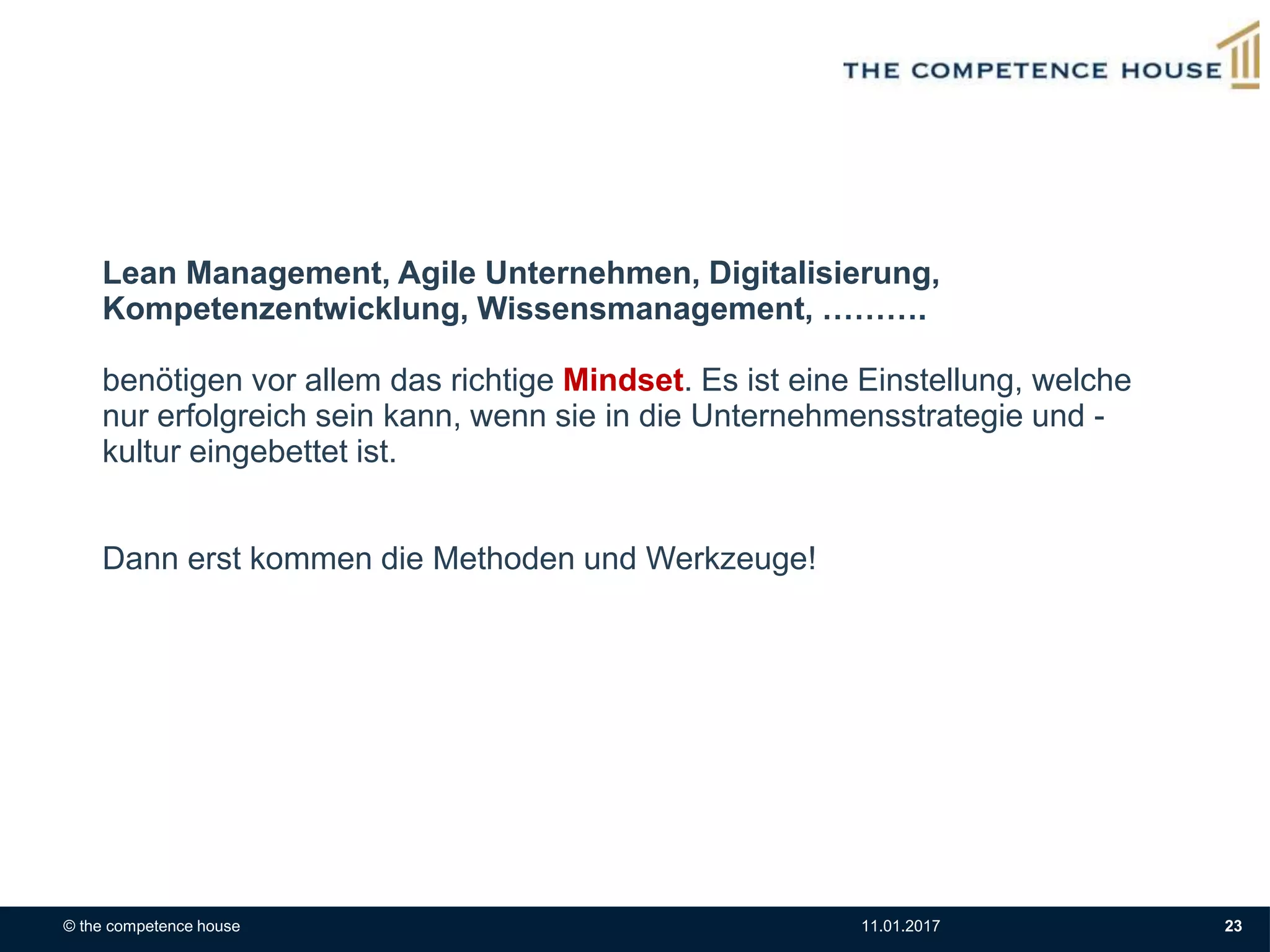 THE COMPETENCE HOUSE

Lean Management, Agile Unternehmen, Digitalisierung, Kompetenzentwicklung, Wissensmanagement, ……….

benötigen vor allem das richtige Mindset. Es ist eine Einstellung, welche nur erfolgreich sein kann, wenn sie in die Unternehmensstrategie und -kultur eingebettet ist.

Dann erst kommen die Methoden und Werkzeuge!

© the competence house 11.01.2017 23